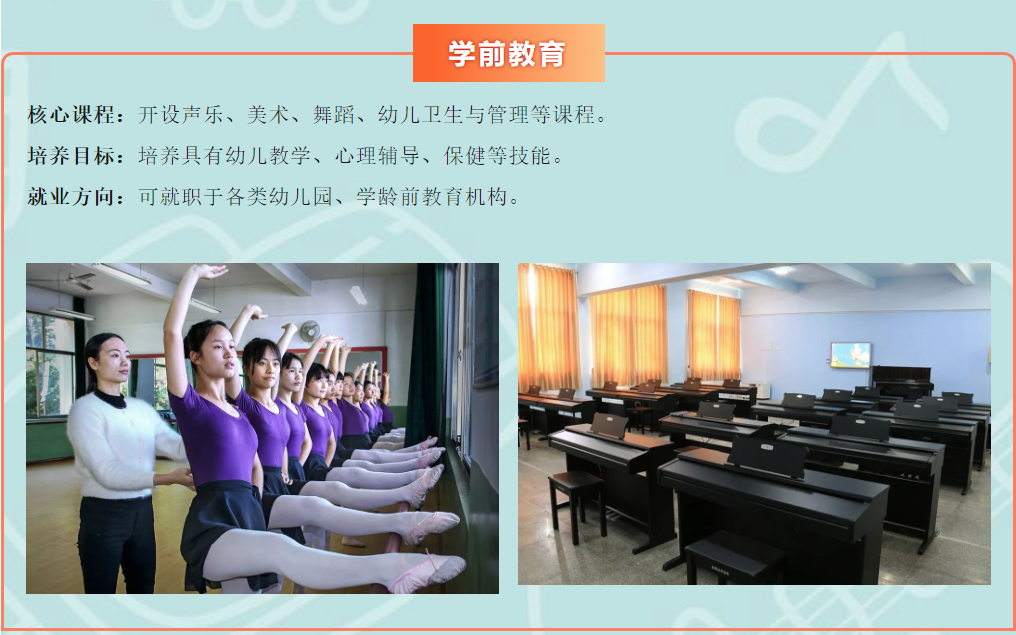 学前教育

核心课程：开设声乐、美术、舞蹈、幼儿卫生与管理等课程。

培养目标：培养具有幼儿教学、心理辅导、保健等技能。

就业方向：可就职于各类幼儿园、学龄前教育机构。